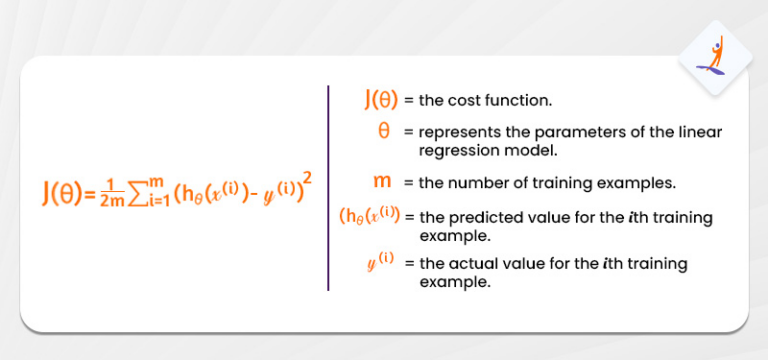 $J(\theta)=\frac{1}{2m}\sum_{i=1}^{m}(h_\theta(x^{(i)})-y^{(i)})^2$

$J(\theta)$ = the cost function.

$\theta$ = represents the parameters of the linear regression model.

$m$ = the number of training examples.

$(h_\theta(x^{(i)})$ = the predicted value for the $i$th training example.

$y^{(i)}$ = the actual value for the $i$th training example.